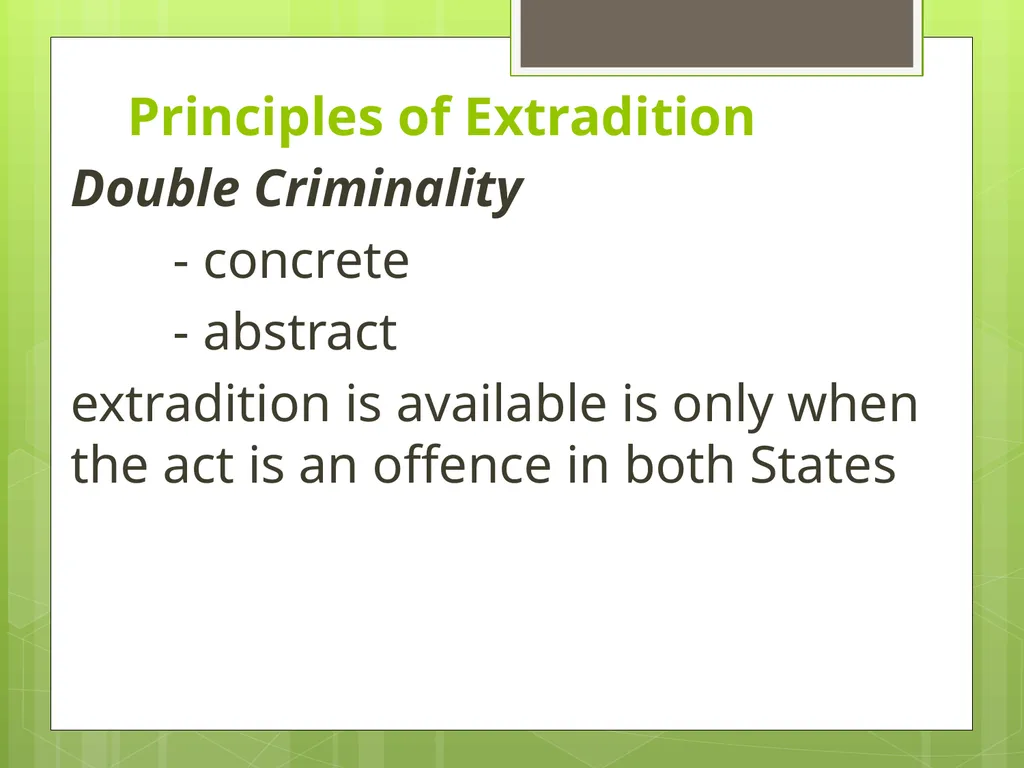 Principles of Extradition

Double Criminality

- concrete

- abstract

extradition is available is only when the act is an offence in both States